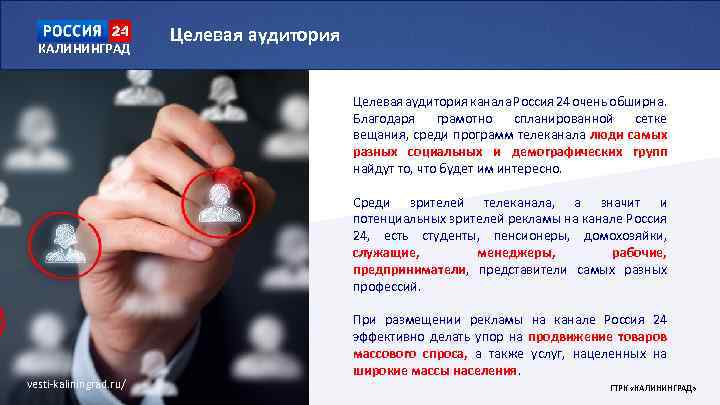 РОССИЯ 24
КАЛИНИНГРАД

Целевая аудитория

Целевая аудитория канала Россия 24 очень обширна. Благодаря грамотно спланированной сетке вещания, среди программ телеканала люди самых разных социальных и демографических групп найдут то, что будет им интересно.

Среди зрителей телеканала, а значит и потенциальных зрителей рекламы на канале Россия 24, есть студенты, пенсионеры, домохозяйки, служащие, менеджеры, рабочие, предприниматели, представители самых разных профессий.

При размещении рекламы на канале Россия 24 эффективно делать упор на продвижение товаров массового спроса, а также услуг, нацеленных на широкие массы населения.

vesti-kaliningrad.ru/

ГТРК «КАЛИНИНГРАД»